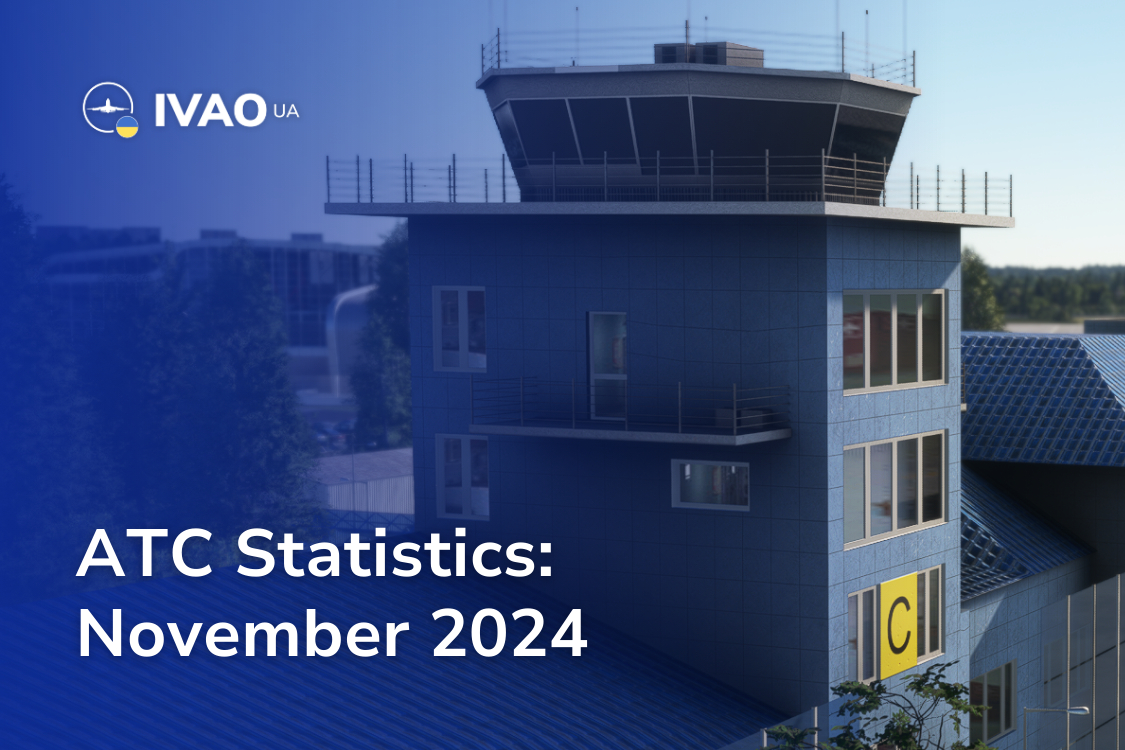 IVAO UA

ATC Statistics: November 2024

C